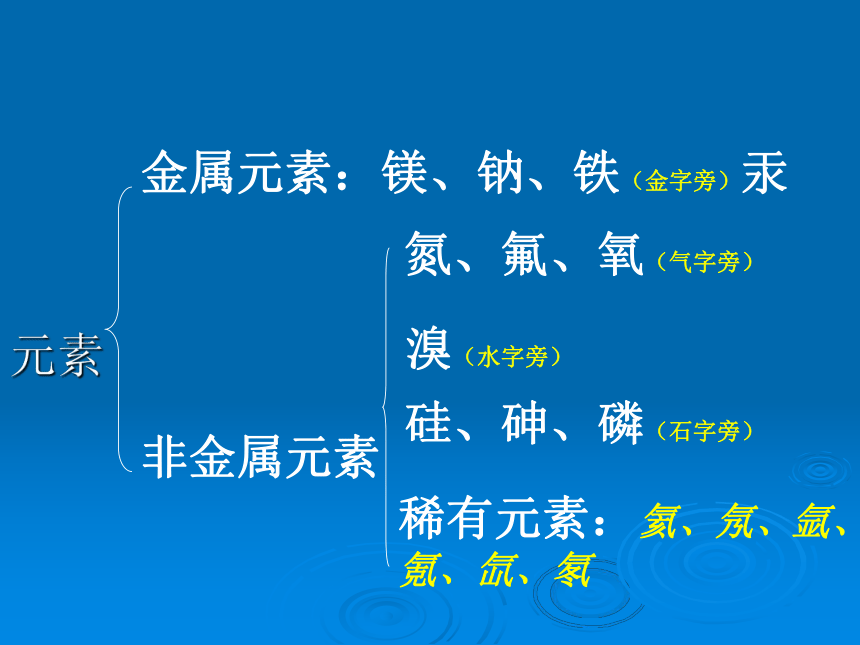 元素

金属元素：镁、钠、铁（金字旁）汞

非金属元素

氮、氟、氧（气字旁）

溴（水字旁）

硅、砷、磷（石字旁）

稀有元素：氦、氖、氩、氪、氙、氡